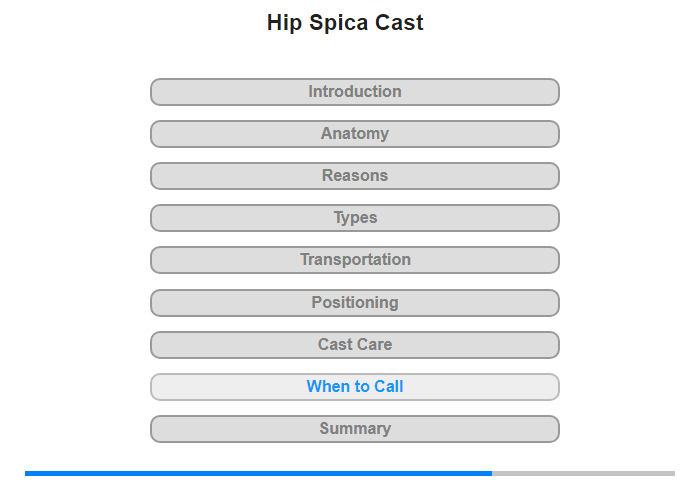 Hip Spica Cast

Introduction

Anatomy

Reasons

Types

Transportation

Positioning

Cast Care

When to Call

Summary